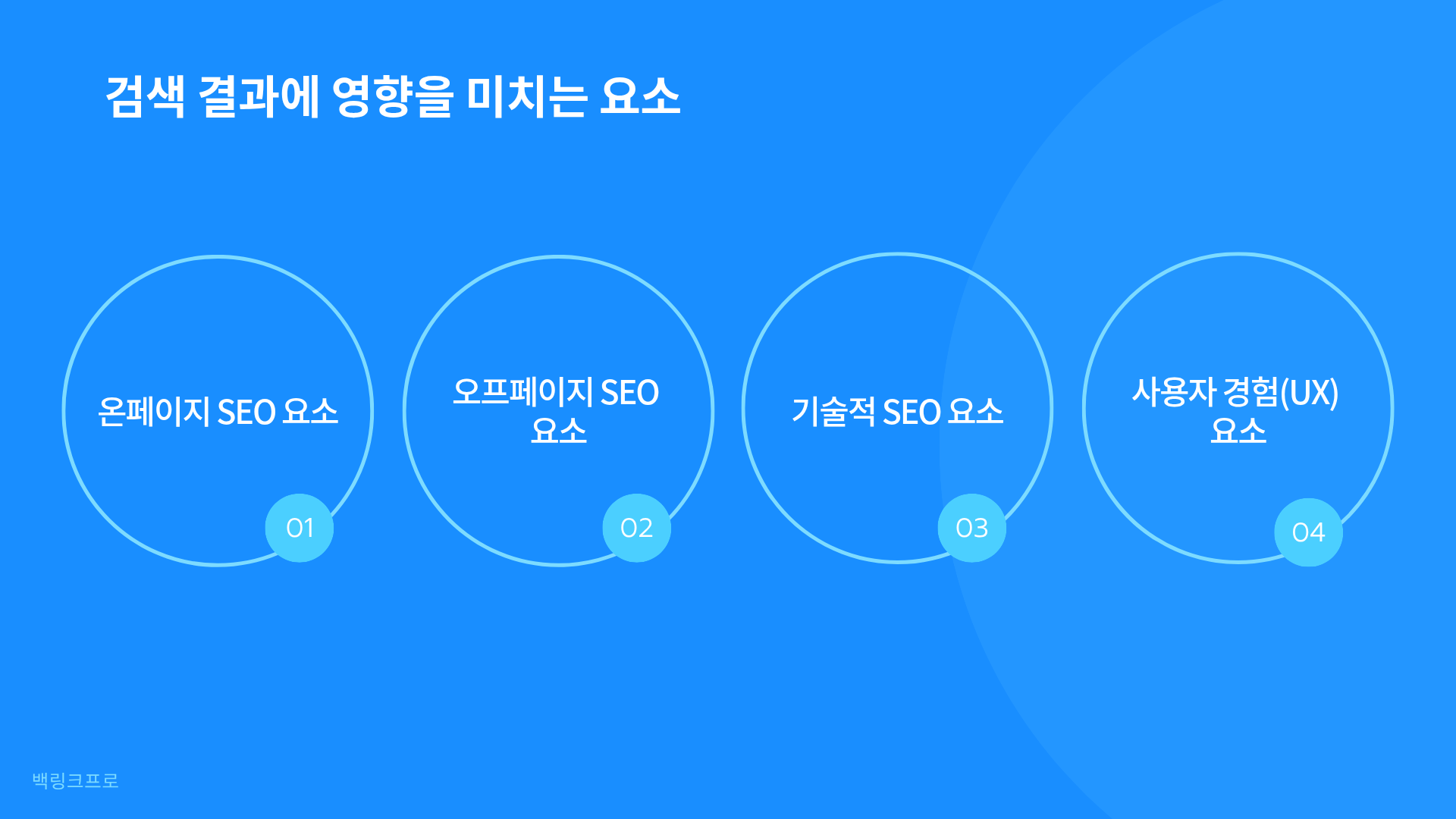 검색 결과에 영향을 미치는 요소

온페이지 SEO 요소

01

오프페이지 SEO 요소

02

기술적 SEO 요소

03

사용자 경험(UX) 요소

04

백링크프로